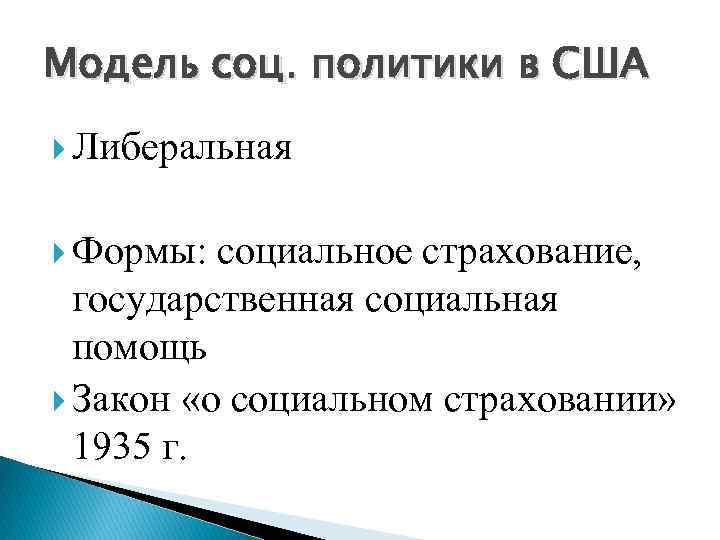 Модель соц. политики в США

Либеральная

Формы: социальное страхование, государственная социальная помощь

Закон «о социальном страховании» 1935 г.